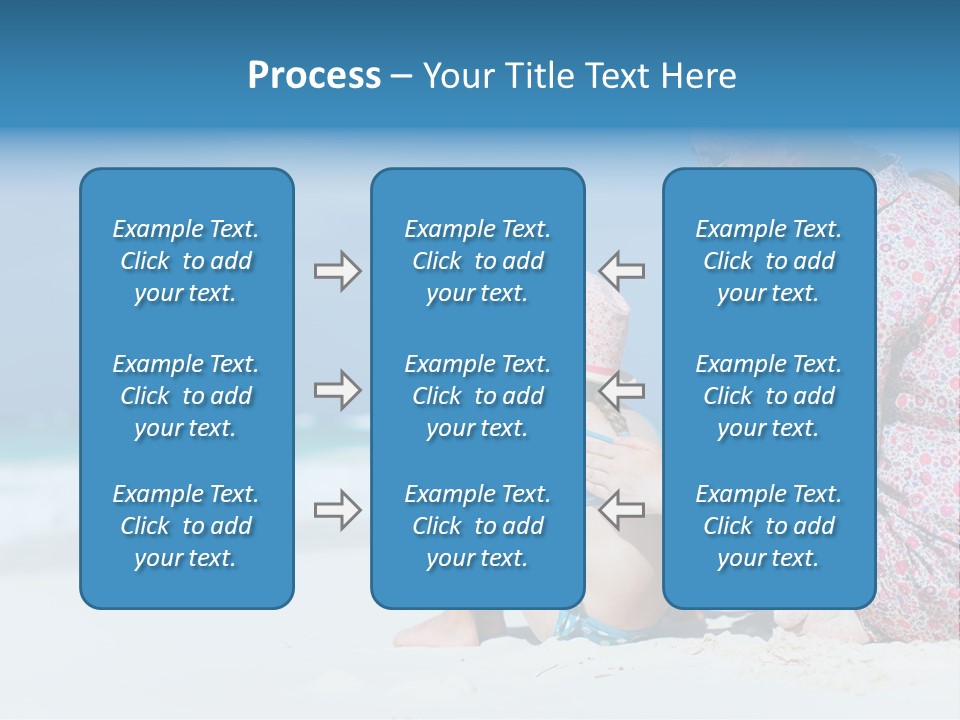 Process – Your Title Text Here

Example Text. Click to add your text.

Example Text. Click to add your text.

Example Text. Click to add your text.

Example Text. Click to add your text.

Example Text. Click to add your text.

Example Text. Click to add your text.

Example Text. Click to add your text.

Example Text. Click to add your text.

Example Text. Click to add your text.